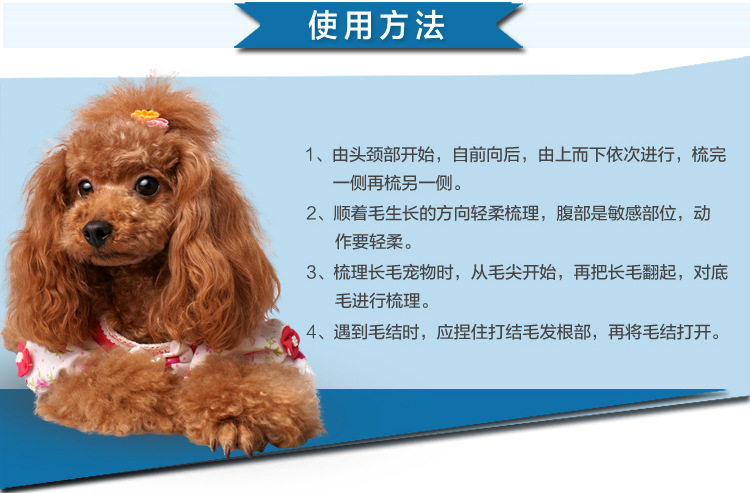 使用方法

1、由头颈部开始，自前向后，由上而下依次进行，梳完一侧再梳另一侧。

2、顺着毛生长的方向轻柔梳理，腹部是敏感部位，动作要轻柔。

3、梳理长毛宠物时，从毛尖开始，再把长毛翻起，对底毛进行梳理。

4、遇到毛结时，应捏住打结毛发根部，再将毛结打开。